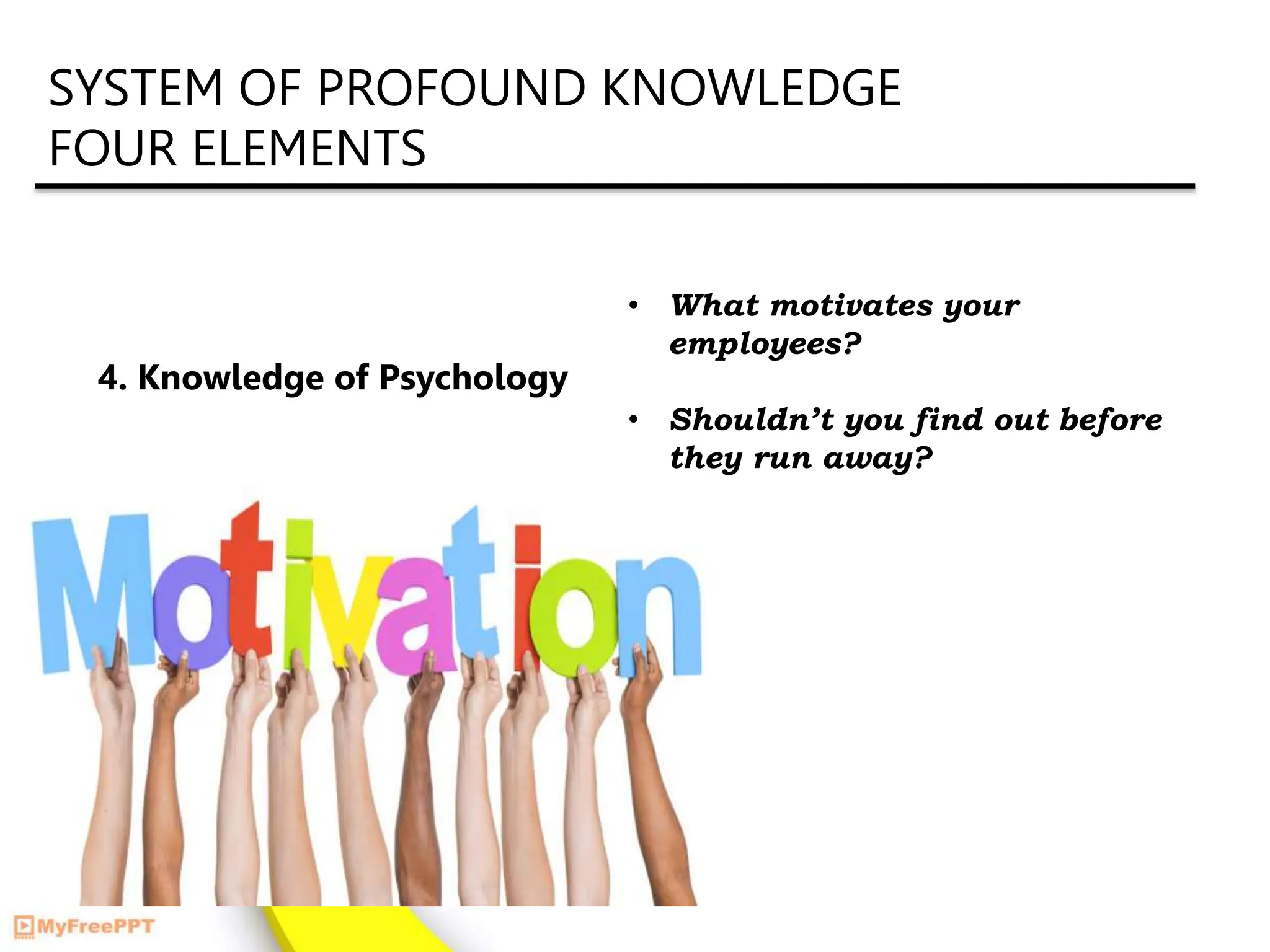 SYSTEM OF PROFOUND KNOWLEDGE
FOUR ELEMENTS

4. Knowledge of Psychology

• What motivates your employees?

• Shouldn't you find out before they run away?

Motivation

MyFreePPT